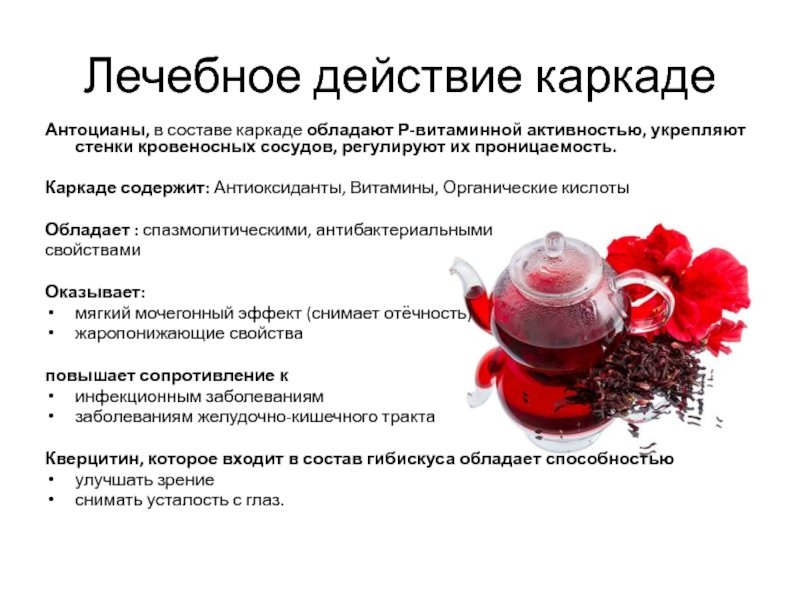 Лечебное действие каркаде

Антоцианы, в составе каркаде обладают Р-витаминной активностью, укрепляют стенки кровеносных сосудов, регулируют их проницаемость.

Каркаде содержит: Антиоксиданты, Витамины, Органические кислоты

Обладает : спазмолитическими, антибактериальными свойствами

Оказывает:
• мягкий мочегонный эффект (снимает отёчность)
• жаропонижающие свойства

повышает сопротивление к
• инфекционным заболеваниям
• заболеваниям желудочно-кишечного тракта

Кверцитин, которое входит в состав гибискуса обладает способностью
• улучшать зрение
• снимать усталость с глаз.